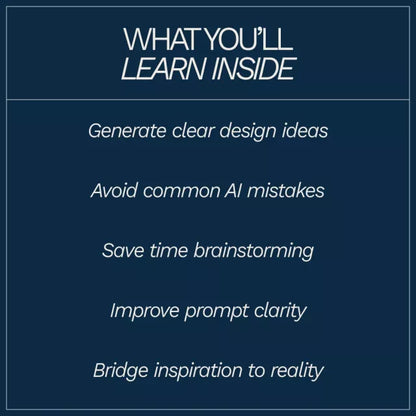 WHAT YOU'LL
LEARN INSIDE

Generate clear design ideas

Avoid common AI mistakes

Save time brainstorming

Improve prompt clarity

Bridge inspiration to reality